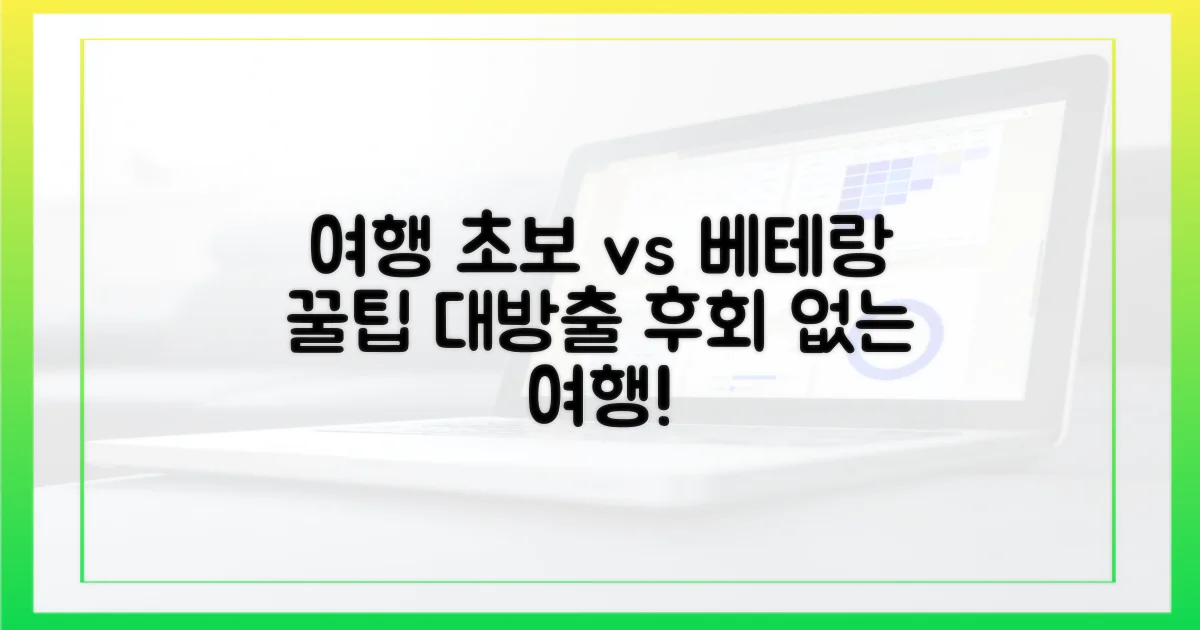 여행 초보 vs 베테랑 꿀팁 대방출 후회 없는 여행!